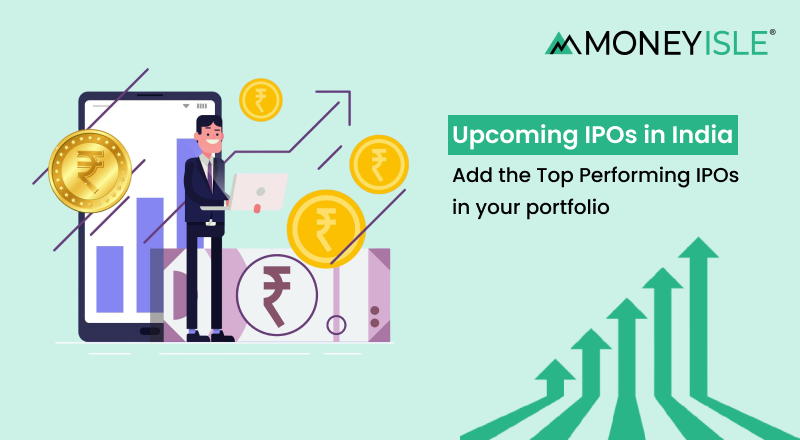 MONEYISLE®

Upcoming IPOs in India

Add the Top Performing IPOs in your portfolio

₹ ₹ ₹ ₹ ₹